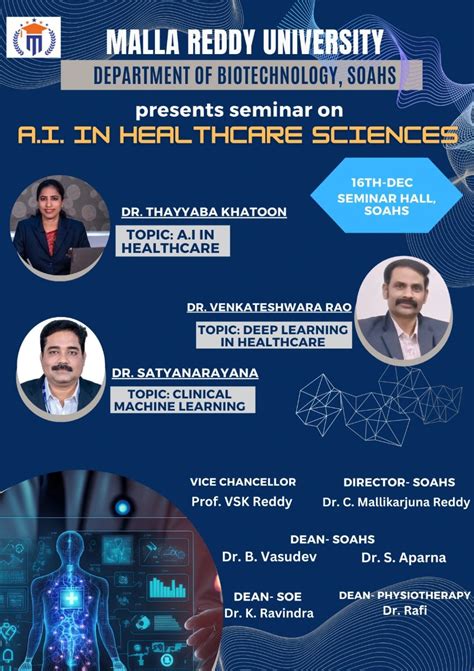 MALLA REDDY UNIVERSITY
DEPARTMENT OF BIOTECHNOLOGY, SOAHS

presents seminar on
A.I. IN HEALTHCARE SCIENCES

16TH-DEC
SEMINAR HALL, SOAHS

DR. THAYYABA KHATOON
TOPIC: A.I IN HEALTHCARE

DR. VENKATESHWARA RAO
TOPIC: DEEP LEARNING IN HEALTHCARE

DR. SATYANARAYANA
TOPIC: CLINICAL MACHINE LEARNING

VICE CHANCELLOR
Prof. VSK Reddy

DIRECTOR- SOAHS
Dr. C. Mallikarjuna Reddy

DEAN- SOAHS
Dr. B. Vasudev
Dr. S. Aparna

DEAN- SOE
Dr. K. Ravindra

DEAN- PHYSIOTHERAPY
Dr. Rafi